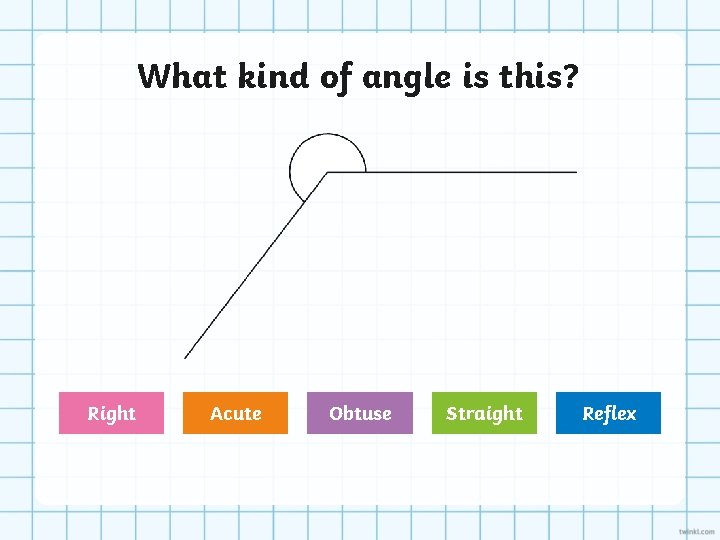 What kind of angle is this?

Right
Acute
Obtuse
Straight
Reflex

twinkl.com